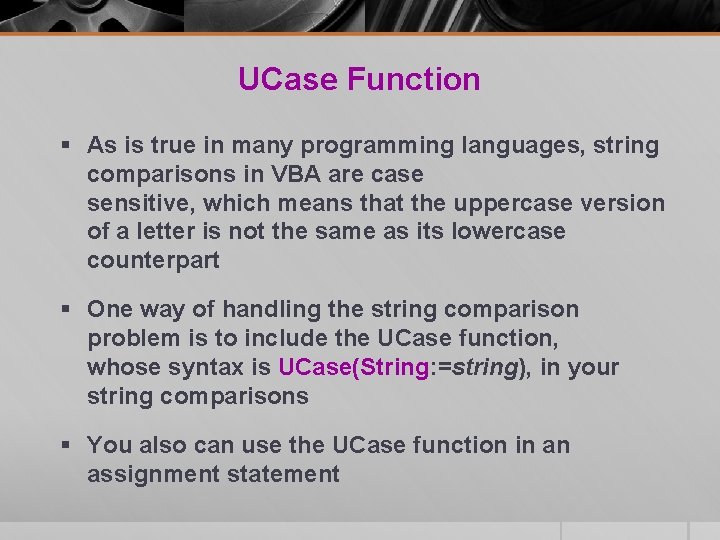 UCase Function

▪ As is true in many programming languages, string comparisons in VBA are case sensitive, which means that the uppercase version of a letter is not the same as its lowercase counterpart

▪ One way of handling the string comparison problem is to include the UCase function, whose syntax is UCase(String:=string), in your string comparisons

▪ You also can use the UCase function in an assignment statement